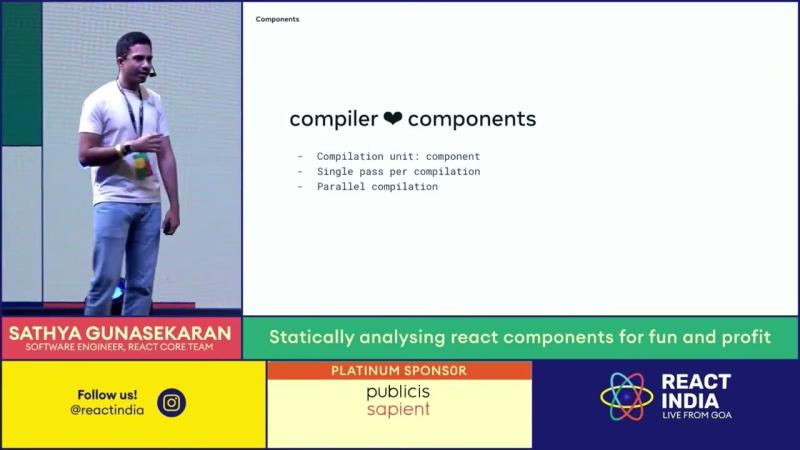 Components

compiler ❤ components

- Compilation unit: component
- Single pass per compilation
- Parallel compilation

SATHYA GUNASEKARAN
SOFTWARE ENGINEER, REACT CORE TEAM

Statically analysing react components for fun and profit

Follow us!
@reactindia

PLATINUM SPONSOR
publicis
sapient

REACT
INDIA
LIVE FROM GOA